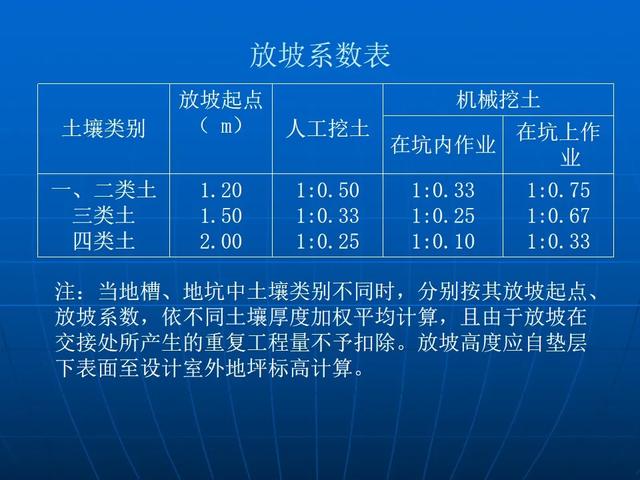 放坡系数表

| 土壤类别 | 放坡起点（ m） | 人工挖土 | 机械挖土 在坑内作业 | 机械挖土 在坑上作业 |
|---|---|---|---|---|
| 一、二类土 | 1.20 | 1:0.50 | 1:0.33 | 1:0.75 |
| 三类土 | 1.50 | 1:0.33 | 1:0.25 | 1:0.67 |
| 四类土 | 2.00 | 1:0.25 | 1:0.10 | 1:0.33 |

注：当地槽、地坑中土壤类别不同时，分别按其放坡起点、放坡系数，依不同土壤厚度加权平均计算，且由于放坡在交接处所产生的重复工程量不予扣除。放坡高度应自垫层下表面至设计室外地坪标高计算。